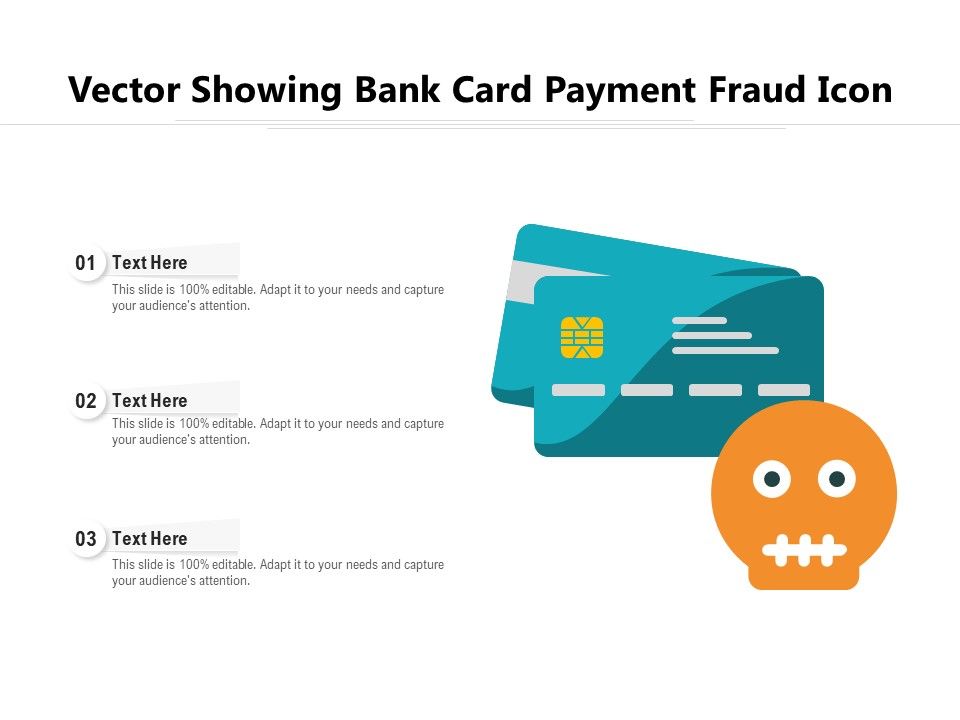 Vector Showing Bank Card Payment Fraud Icon

01 Text Here
This slide is 100% editable. Adapt it to your needs and capture your audience's attention.

02 Text Here
This slide is 100% editable. Adapt it to your needs and capture your audience's attention.

03 Text Here
This slide is 100% editable. Adapt it to your needs and capture your audience's attention.